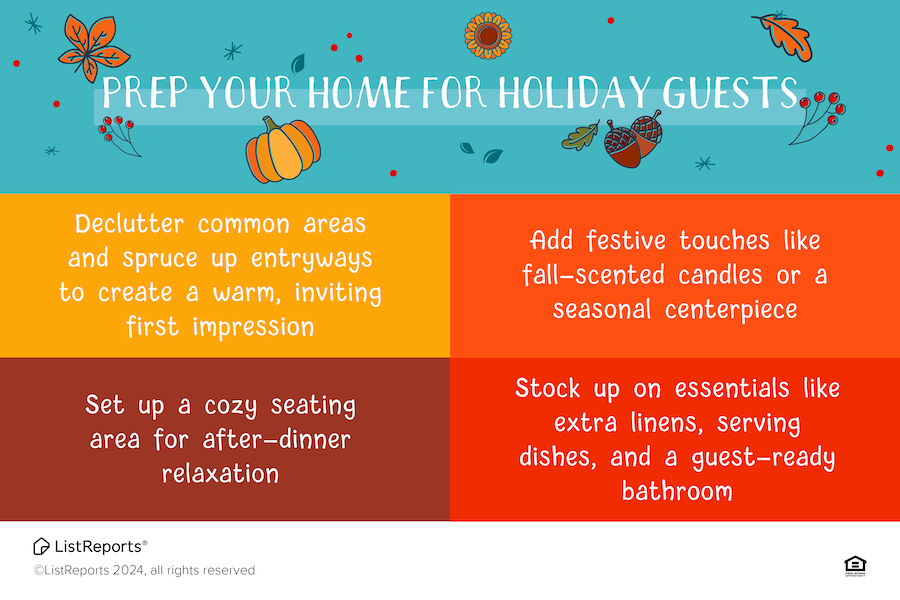 PREP YOUR HOME FOR HOLIDAY GUESTS

Declutter common areas and spruce up entryways to create a warm, inviting first impression

Add festive touches like fall-scented candles or a seasonal centerpiece

Set up a cozy seating area for after-dinner relaxation

Stock up on essentials like extra linens, serving dishes, and a guest-ready bathroom

ListReports®
©ListReports 2024, all rights reserved